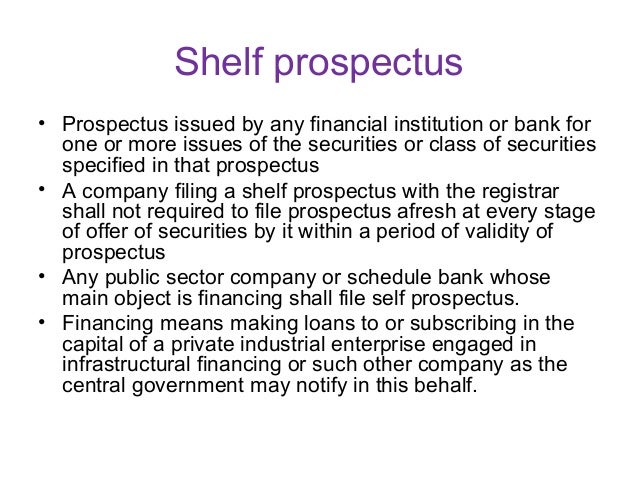 Shelf prospectus

• Prospectus issued by any financial institution or bank for one or more issues of the securities or class of securities specified in that prospectus
• A company filing a shelf prospectus with the registrar shall not required to file prospectus afresh at every stage of offer of securities by it within a period of validity of prospectus
• Any public sector company or schedule bank whose main object is financing shall file self prospectus.
• Financing means making loans to or subscribing in the capital of a private industrial enterprise engaged in infrastructural financing or such other company as the central government may notify in this behalf.